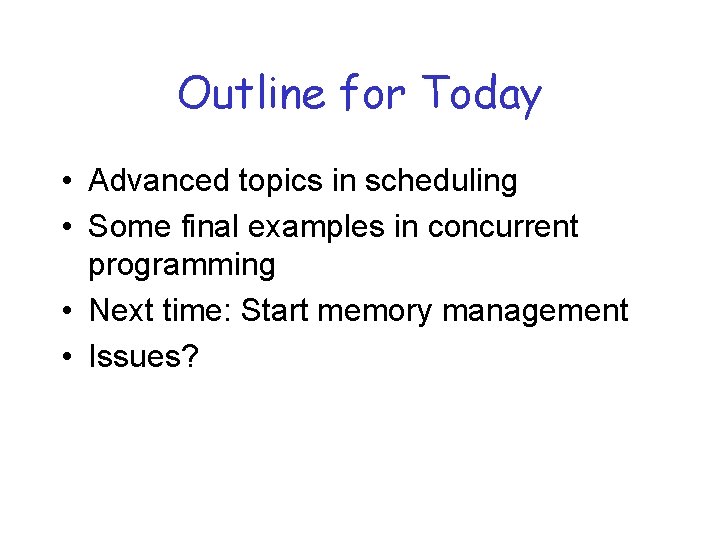 Outline for Today

• Advanced topics in scheduling
• Some final examples in concurrent programming
• Next time: Start memory management
• Issues?